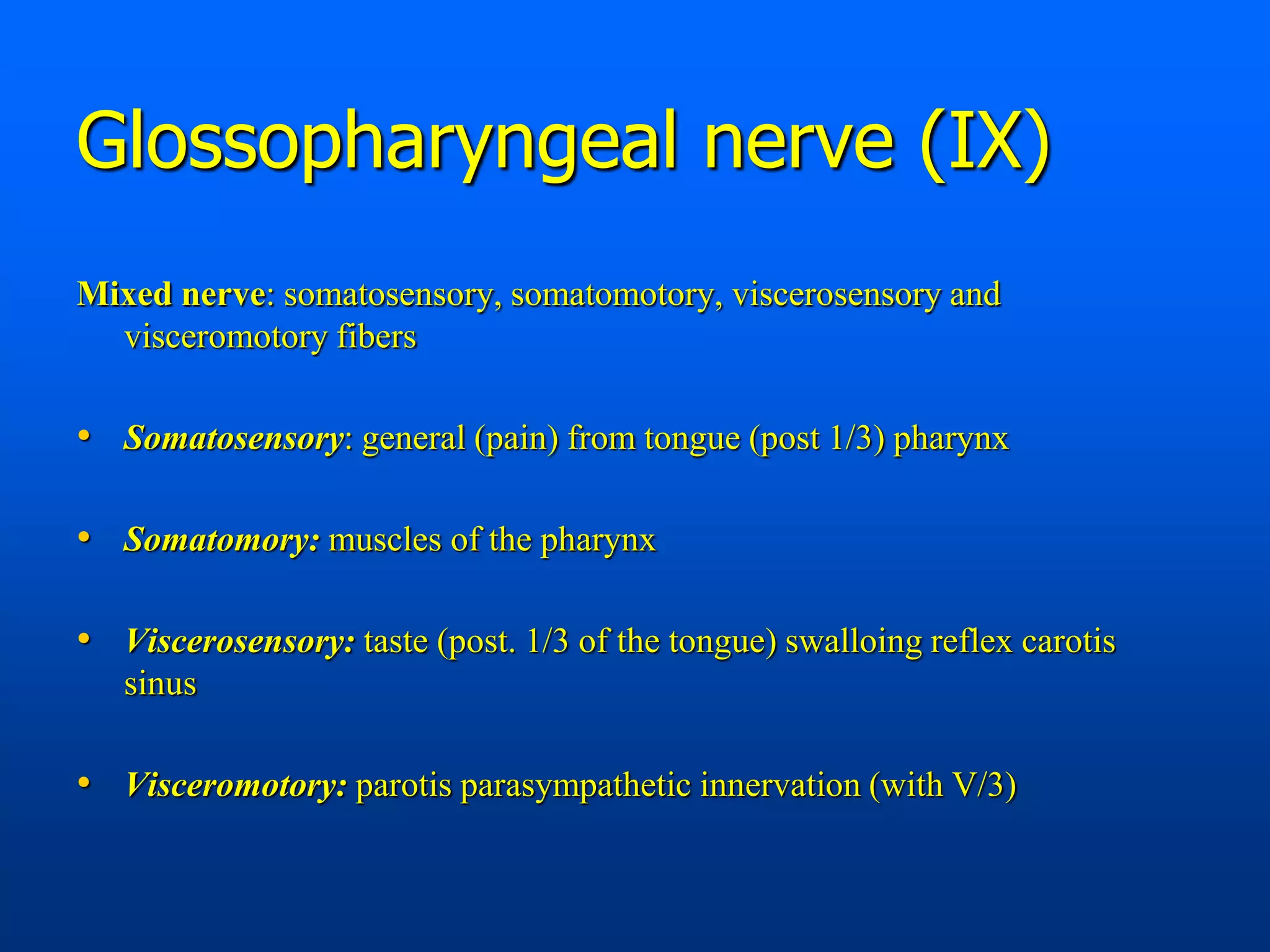 Glossopharyngeal nerve (IX)

Mixed nerve: somatosensory, somatomotory, viscerosensory and visceromotory fibers

• Somatosensory: general (pain) from tongue (post 1/3) pharynx

• Somatomory: muscles of the pharynx

• Viscerosensory: taste (post. 1/3 of the tongue) swalloing reflex carotis sinus

• Visceromotory: parotis parasympathetic innervation (with V/3)